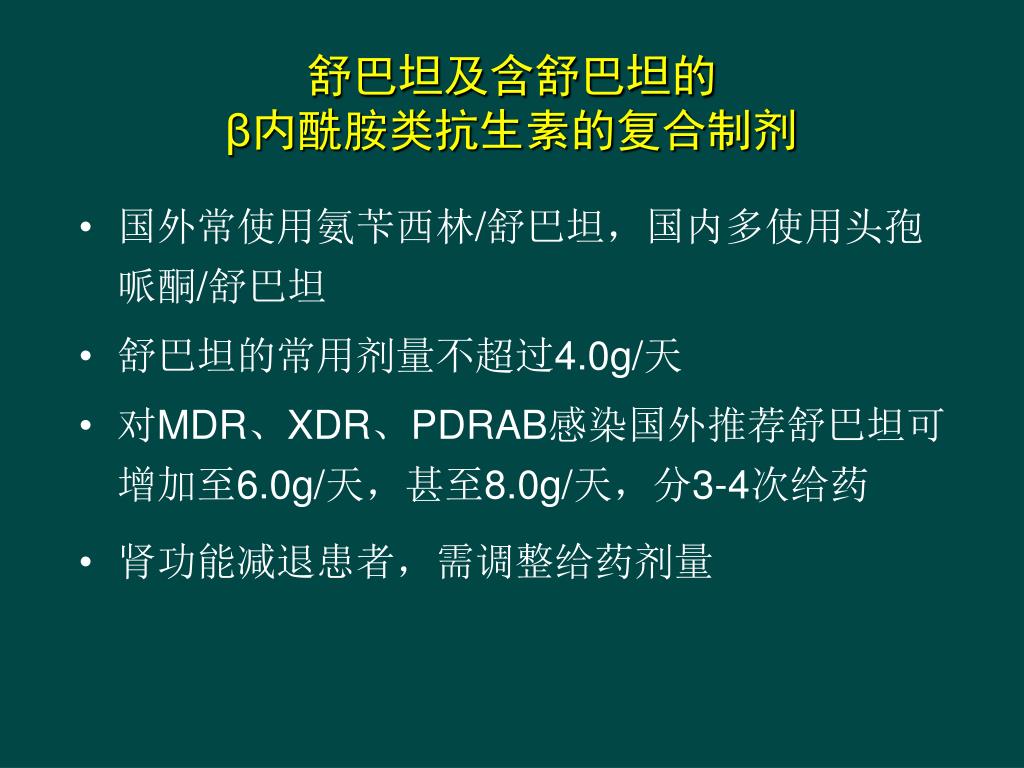 舒巴坦及含舒巴坦的
β内酰胺类抗生素的复合制剂

• 国外常使用氨苄西林/舒巴坦，国内多使用头孢哌酮/舒巴坦

• 舒巴坦的常用剂量不超过4.0g/天

• 对MDR、XDR、PDRAB感染国外推荐舒巴坦可增加至6.0g/天，甚至8.0g/天，分3-4次给药

• 肾功能减退患者，需调整给药剂量